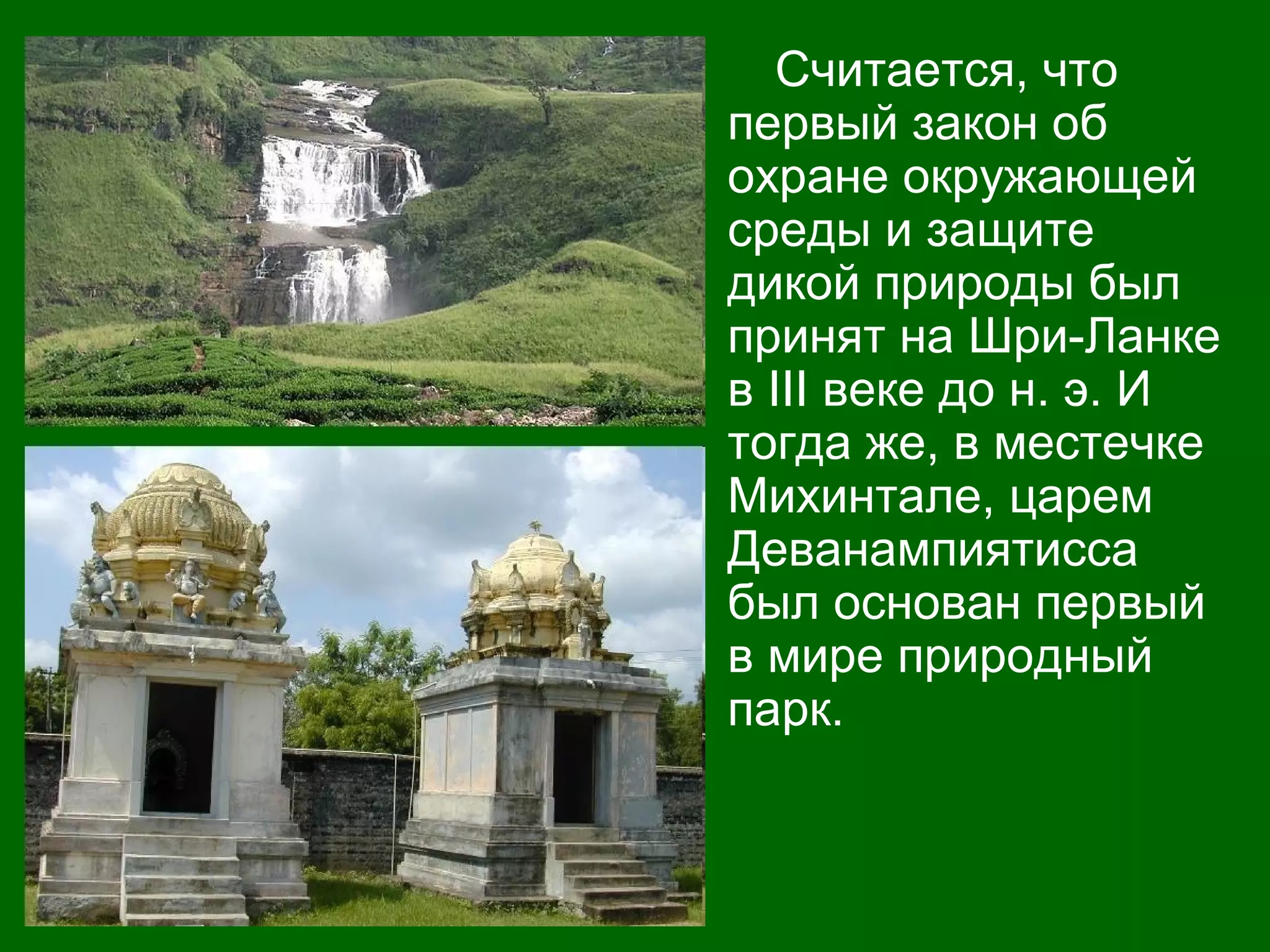 Считается, что первый закон об охране окружающей среды и защите дикой природы был принят на Шри-Ланке в III веке до н. э. И тогда же, в местечке Михинтале, царем Деванампиятисса был основан первый в мире природный парк.